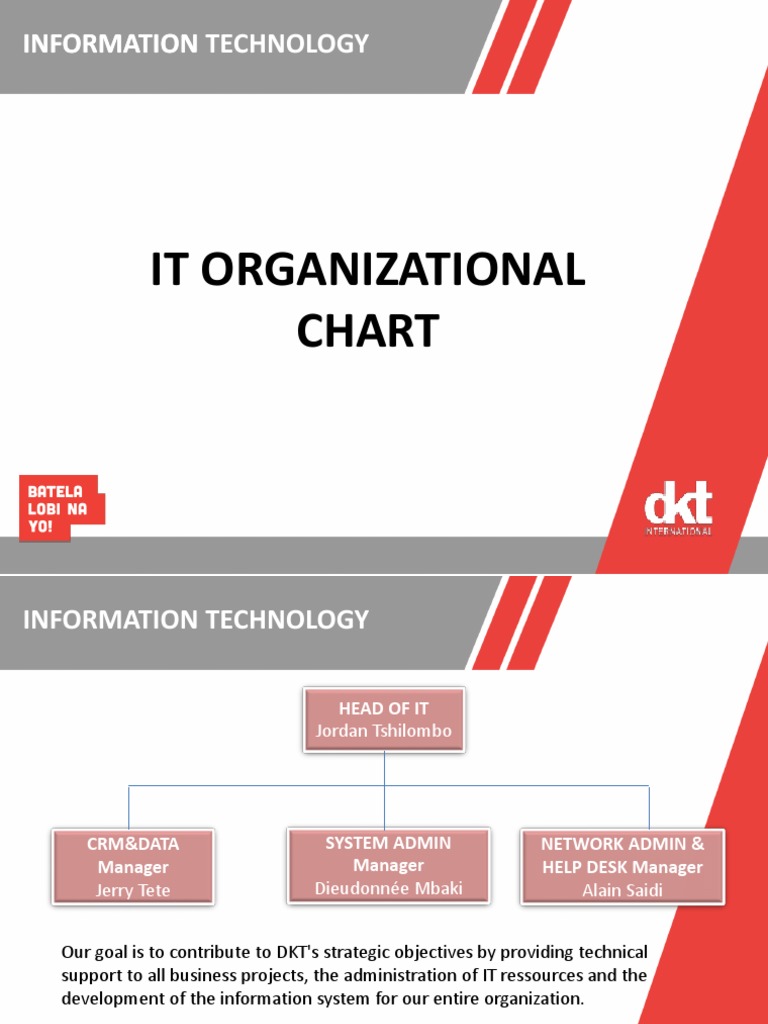 INFORMATION TECHNOLOGY

IT ORGANIZATIONAL CHART

BATELA LOBI NA YO!

dkt INTERNATIONAL

INFORMATION TECHNOLOGY

HEAD OF IT
Jordan Tshilombo

CRM&DATA Manager
Jerry Tete

SYSTEM ADMIN Manager
Dieudonnée Mbaki

NETWORK ADMIN & HELP DESK Manager
Alain Saidi

Our goal is to contribute to DKT's strategic objectives by providing technical support to all business projects, the administration of IT ressources and the development of the information system for our entire organization.